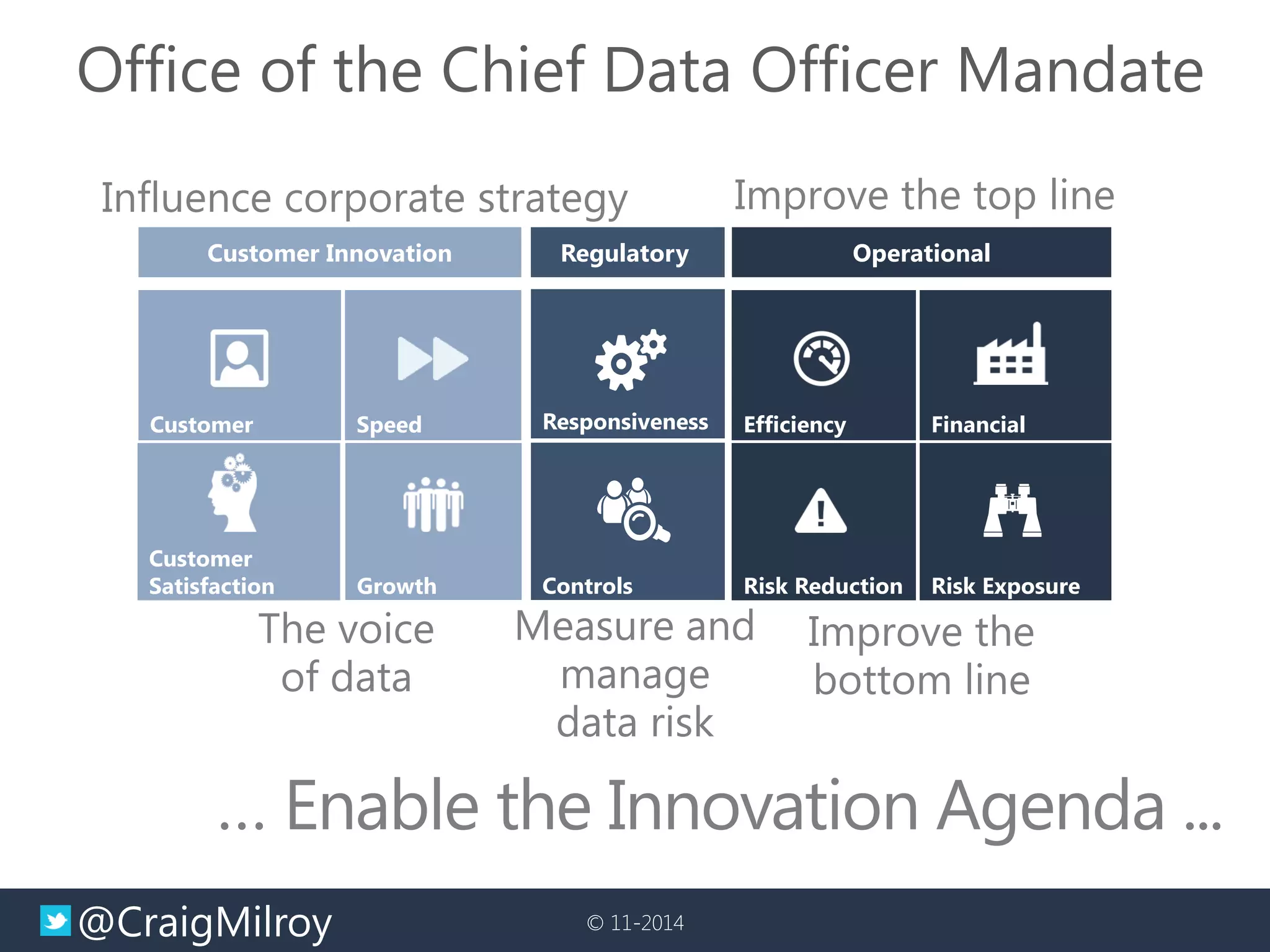 Office of the Chief Data Officer Mandate

Influence corporate strategy

Improve the top line

Customer Innovation

Regulatory

Operational

Customer

Speed

Responsiveness

Efficiency

Financial

Customer Satisfaction

Growth

Controls

Risk Reduction

Risk Exposure

The voice of data

Measure and manage data risk

Improve the bottom line

… Enable the Innovation Agenda …

@CraigMilroy

© 11-2014